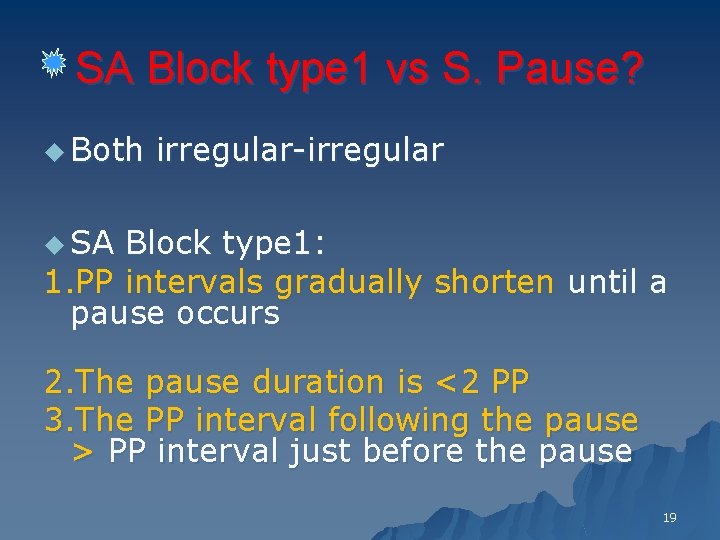 SA Block type1 vs S. Pause?

Both irregular-irregular

SA Block type1:
1.PP intervals gradually shorten until a pause occurs

2.The pause duration is <2 PP
3.The PP interval following the pause > PP interval just before the pause

19